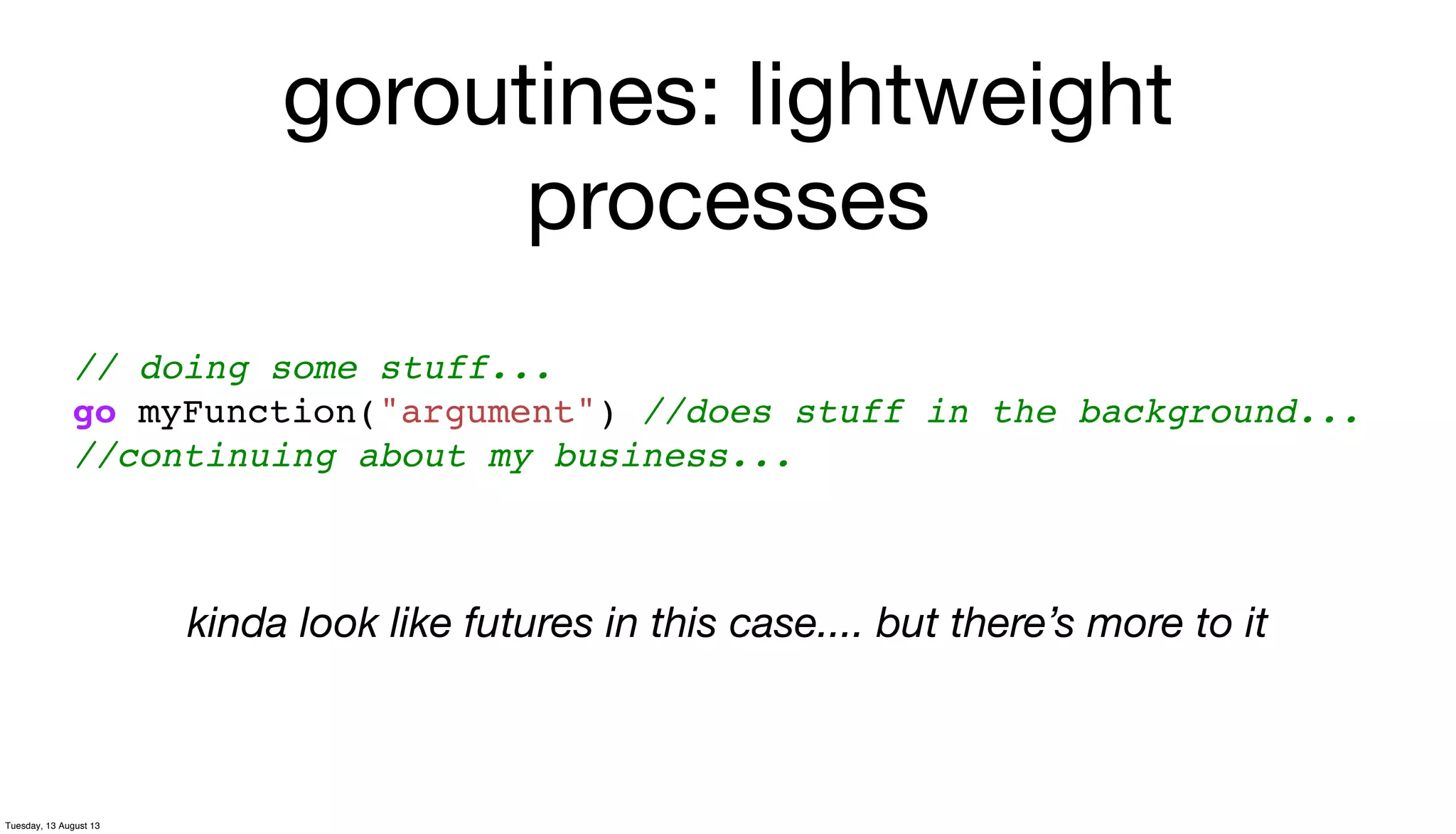 goroutines: lightweight processes

// doing some stuff...
go myFunction("argument") //does stuff in the background...
//continuing about my business...

kinda look like futures in this case.... but there's more to it

Tuesday, 13 August 13